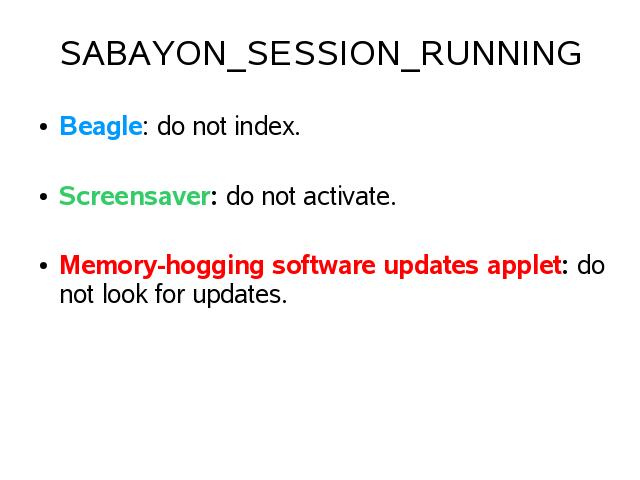 SABAYON_SESSION_RUNNING

• Beagle: do not index.

• Screensaver: do not activate.

• Memory-hogging software updates applet: do not look for updates.